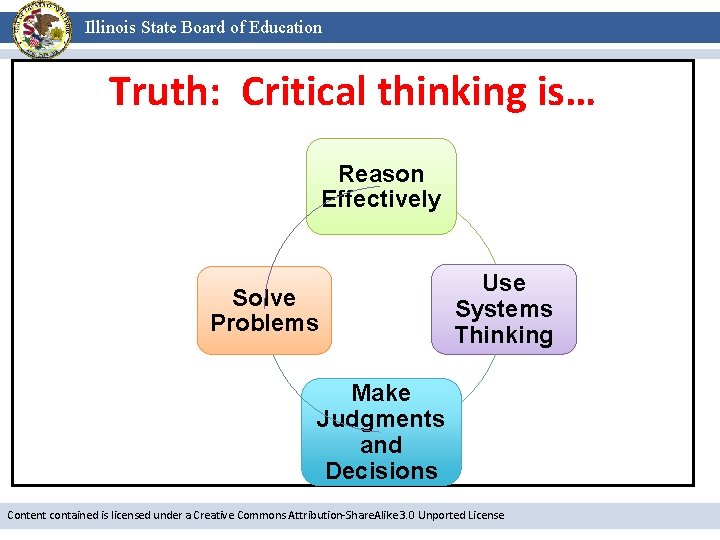 Illinois State Board of Education

Truth: Critical thinking is…

Reason Effectively

Use Systems Thinking

Make Judgments and Decisions

Solve Problems

Content contained is licensed under a Creative Commons Attribution-ShareAlike 3.0 Unported License